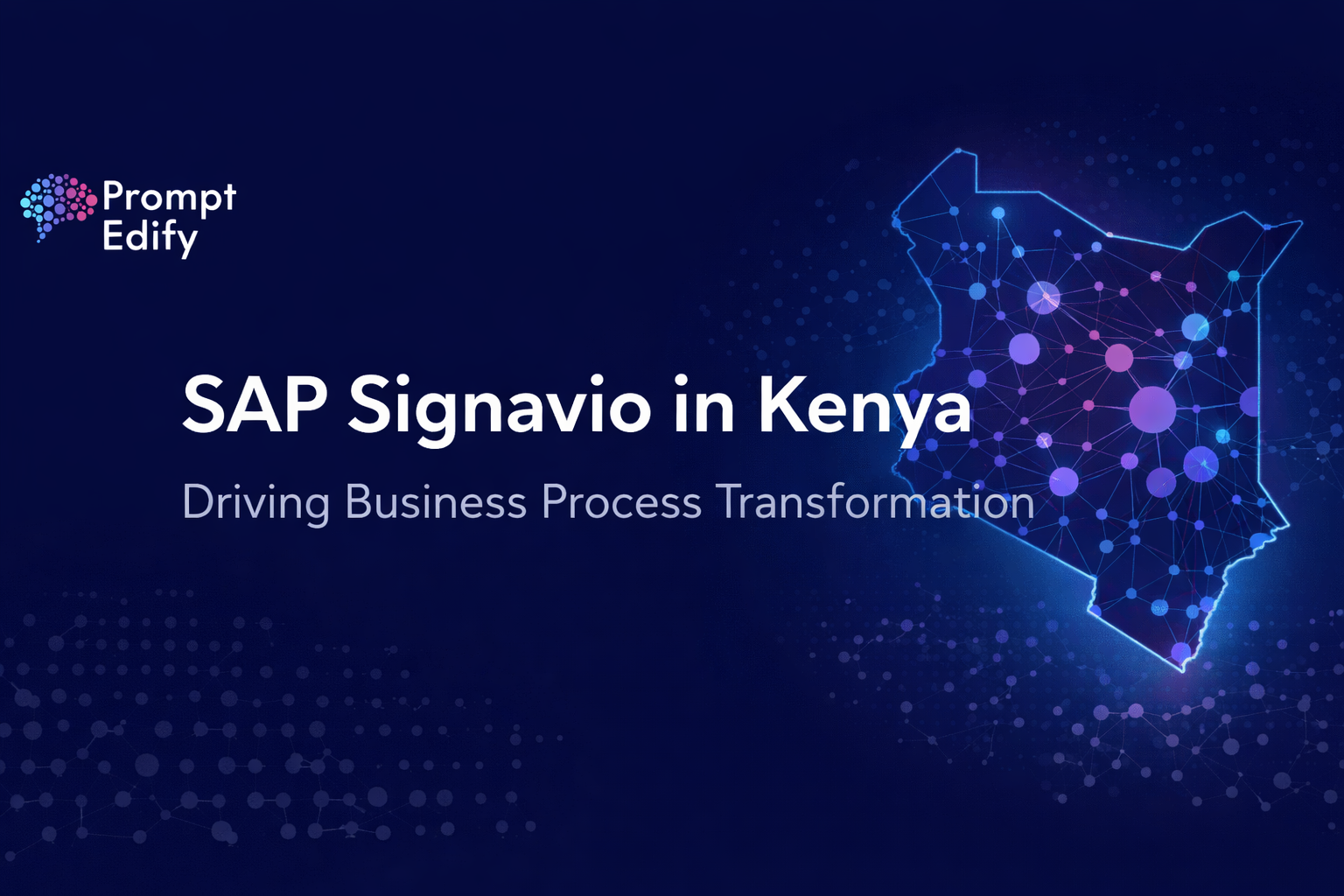 Prompt Edify

SAP Signavio in Kenya

Driving Business Process Transformation